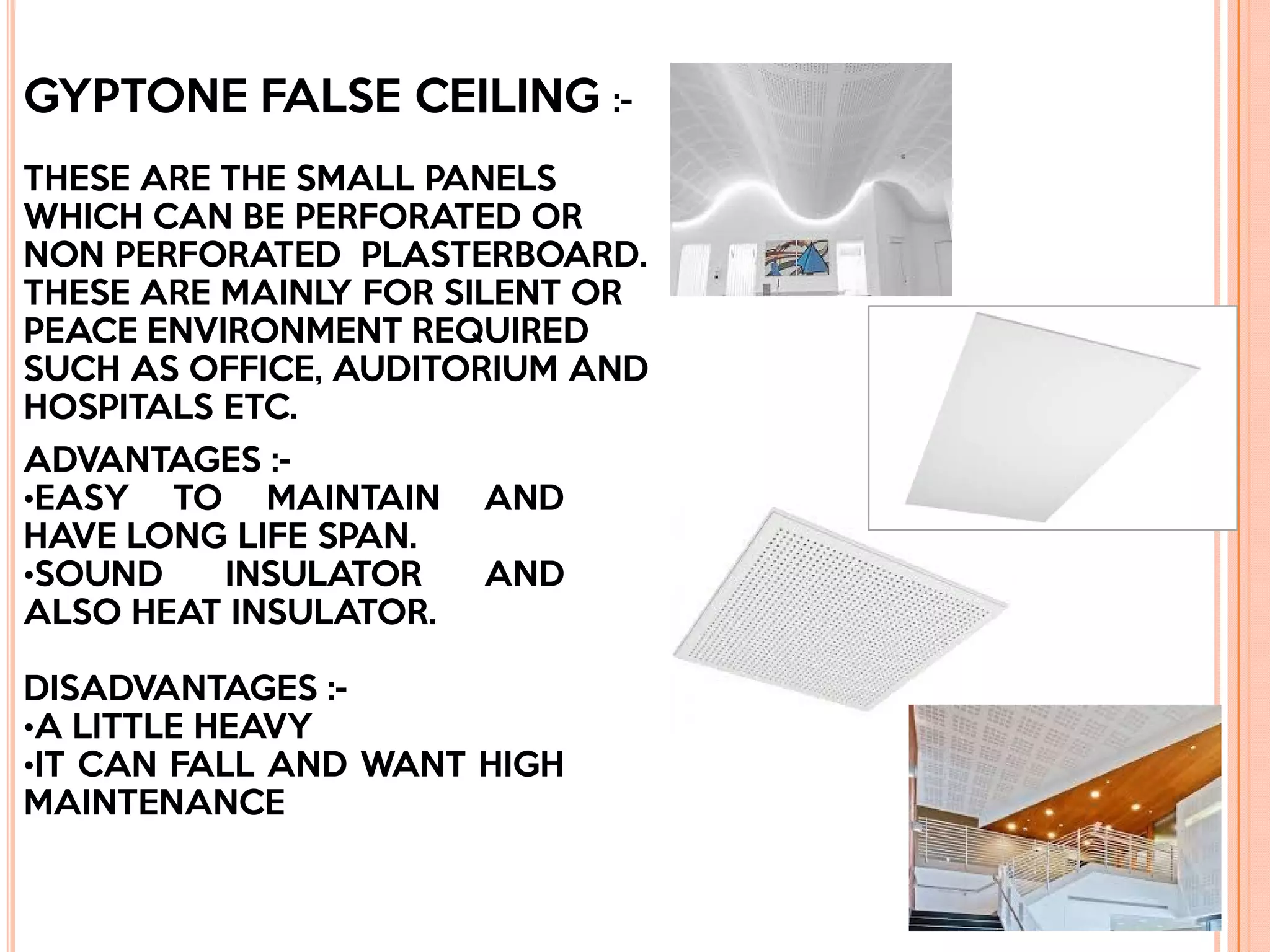 GYPTONE FALSE CEILING :-

THESE ARE THE SMALL PANELS WHICH CAN BE PERFORATED OR NON PERFORATED PLASTERBOARD. THESE ARE MAINLY FOR SILENT OR PEACE ENVIRONMENT REQUIRED SUCH AS OFFICE, AUDITORIUM AND HOSPITALS ETC.

ADVANTAGES :-
•EASY TO MAINTAIN AND HAVE LONG LIFE SPAN.
•SOUND INSULATOR AND ALSO HEAT INSULATOR.

DISADVANTAGES :-
•A LITTLE HEAVY
•IT CAN FALL AND WANT HIGH MAINTENANCE